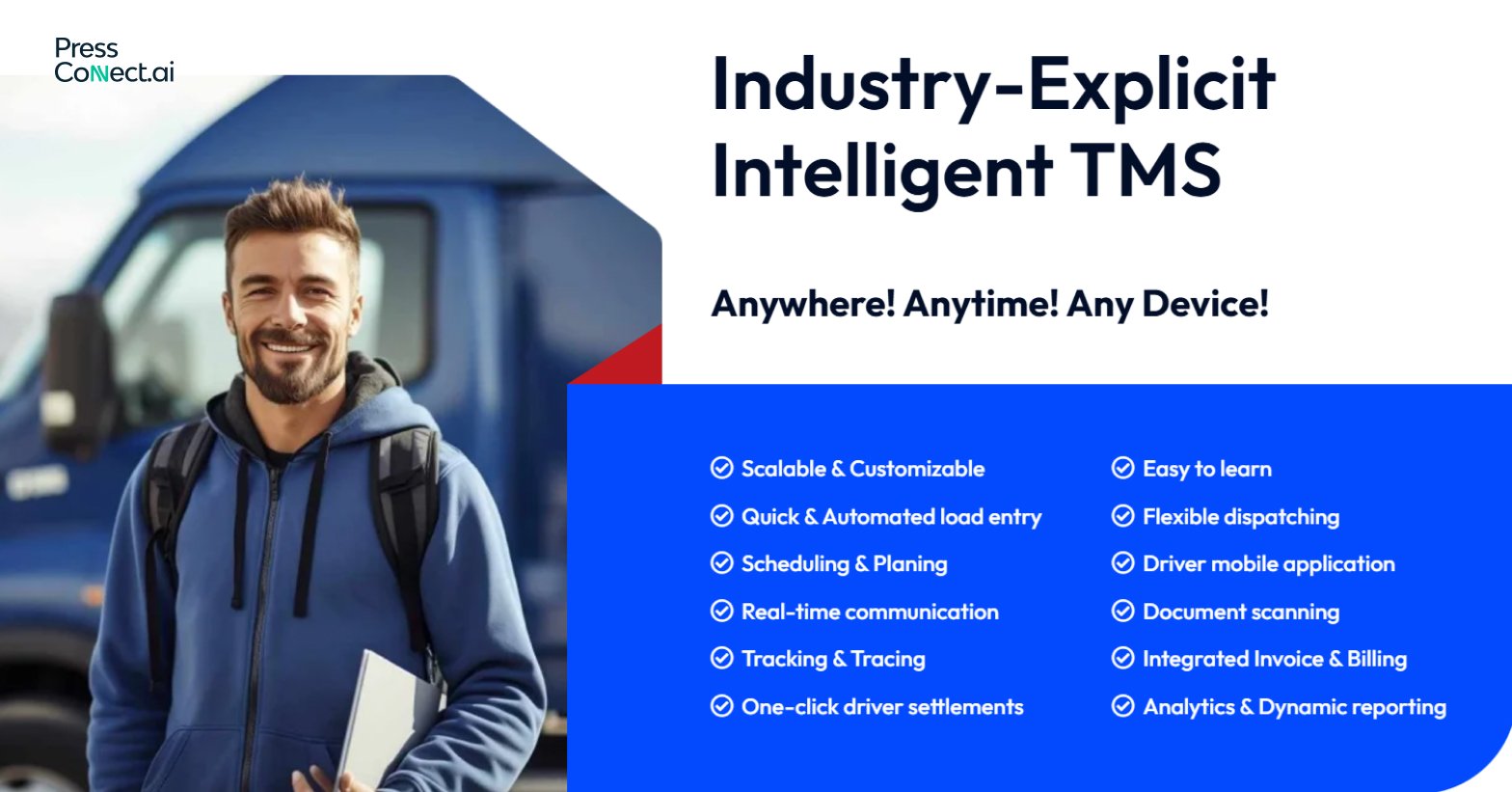 Press
CoNNect.ai

Industry-Explicit Intelligent TMS

Anywhere! Anytime! Any Device!

Scalable & Customizable
Quick & Automated load entry
Scheduling & Planing
Real-time communication
Tracking & Tracing
One-click driver settlements

Easy to learn
Flexible dispatching
Driver mobile application
Document scanning
Integrated Invoice & Billing
Analytics & Dynamic reporting